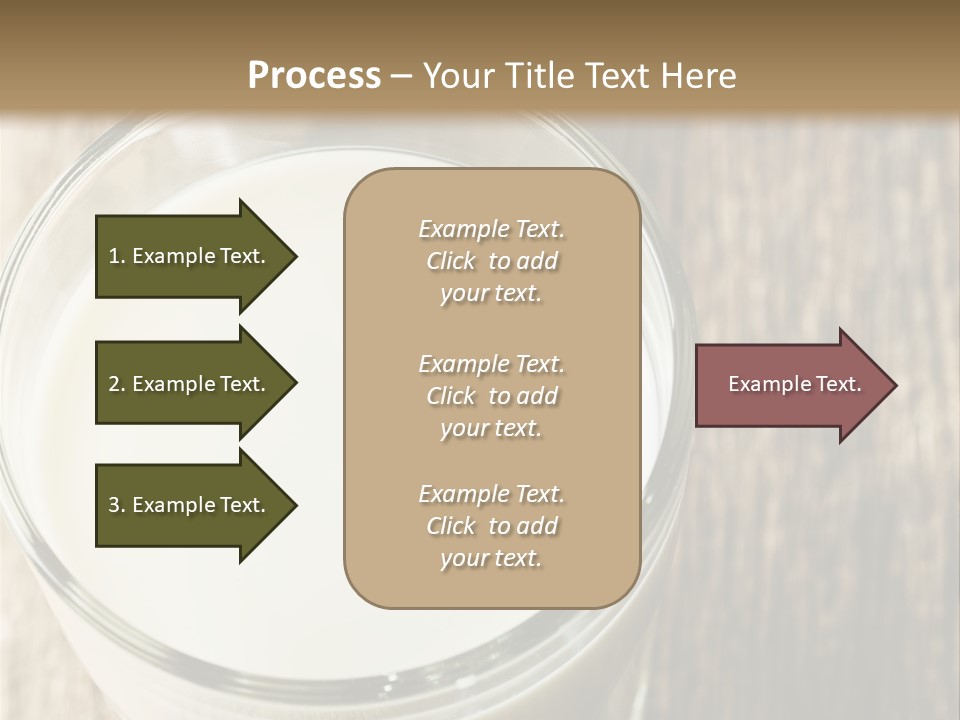 Process – Your Title Text Here

1. Example Text.

2. Example Text.

3. Example Text.

Example Text. Click to add your text.

Example Text. Click to add your text.

Example Text. Click to add your text.

Example Text.